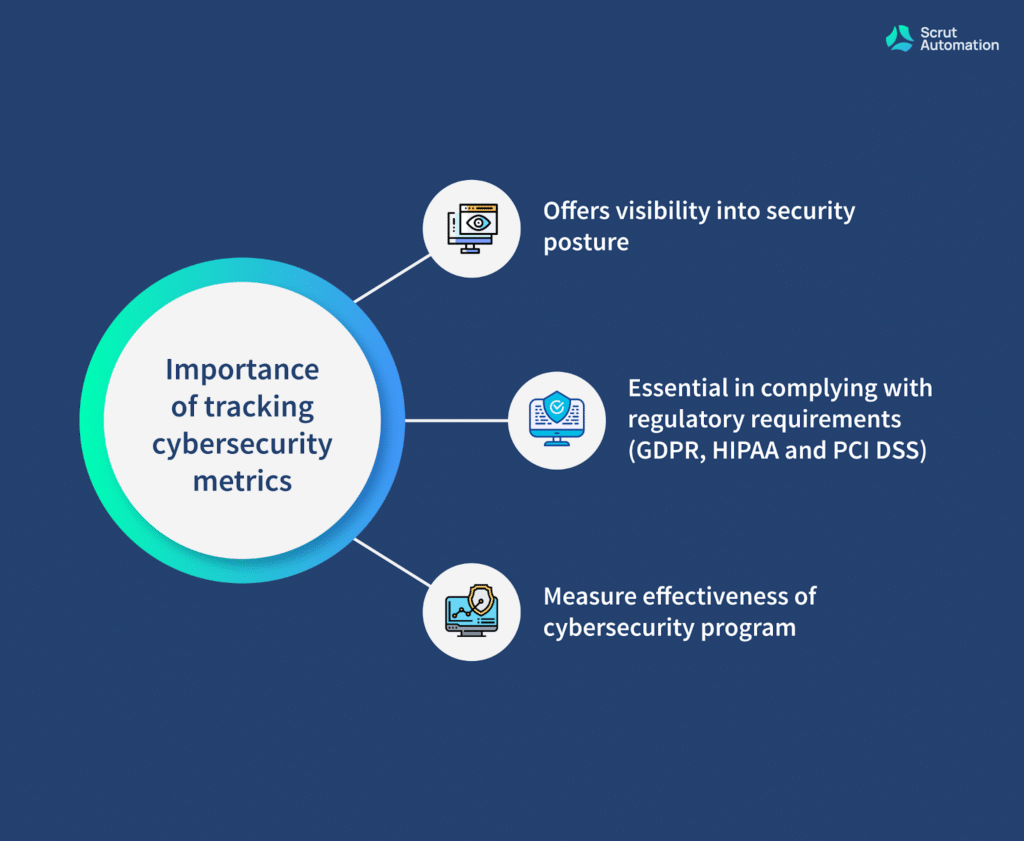 Scrut Automation

Importance of tracking cybersecurity metrics

Offers visibility into security posture

Essential in complying with regulatory requirements (GDPR, HIPAA and PCI DSS)

Measure effectiveness of cybersecurity program